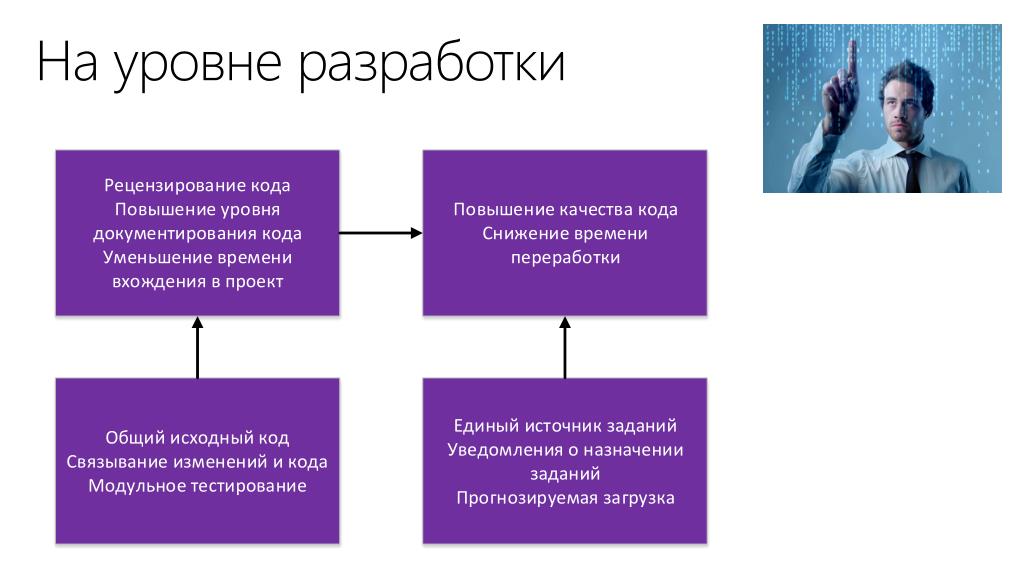 На уровне разработки

Рецензирование кода
Повышение уровня документирования кода
Уменьшение времени вхождения в проект

Повышение качества кода
Снижение времени переработки

Общий исходный код
Связывание изменений и кода
Модульное тестирование

Единый источник заданий
Уведомления о назначении заданий
Прогнозируемая загрузка